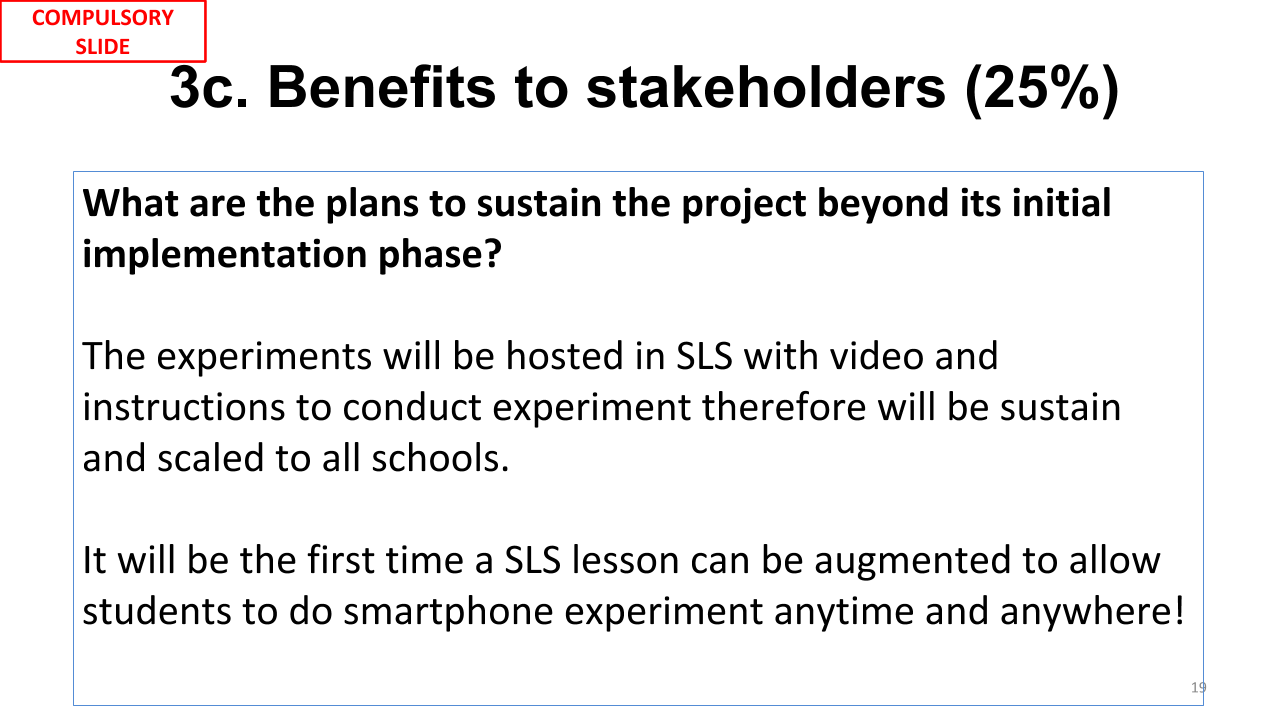 COMPULSORY SLIDE

3c. Benefits to stakeholders (25%)

What are the plans to sustain the project beyond its initial implementation phase?

The experiments will be hosted in SLS with video and instructions to conduct experiment therefore will be sustain and scaled to all schools.

It will be the first time a SLS lesson can be augmented to allow students to do smartphone experiment anytime and anywhere!

19